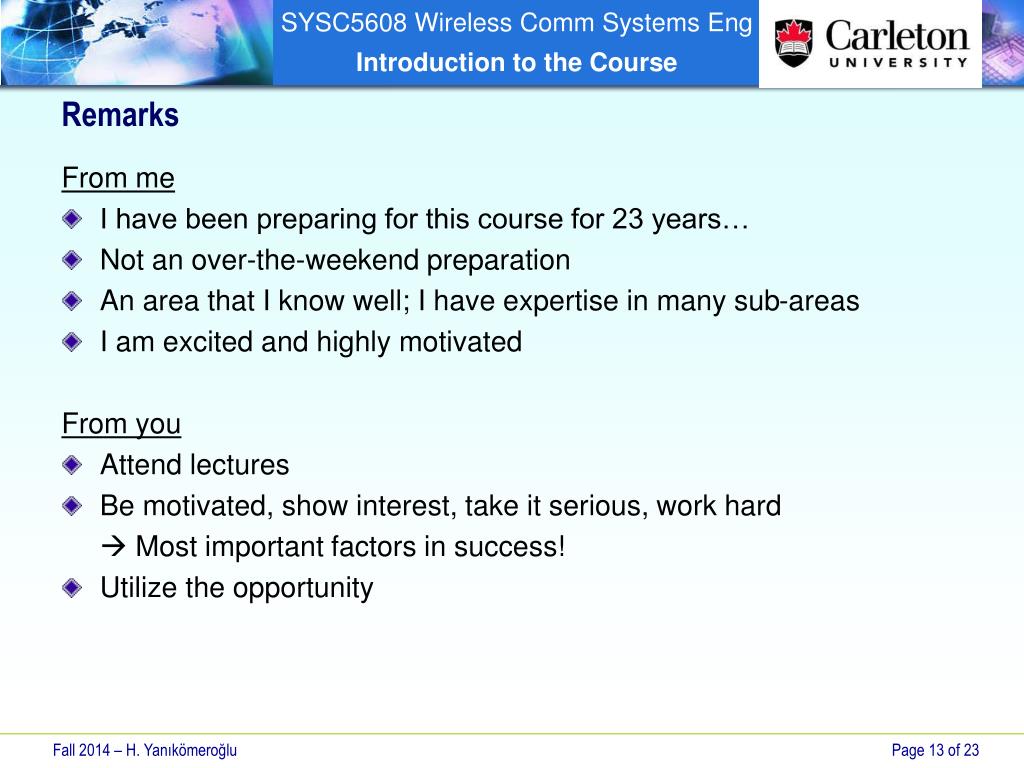 SYSC5608 Wireless Comm Systems Eng
Introduction to the Course

Carleton
UNIVERSITY

Remarks

From me
I have been preparing for this course for 23 years…
Not an over-the-weekend preparation
An area that I know well; I have expertise in many sub-areas
I am excited and highly motivated

From you
Attend lectures
Be motivated, show interest, take it serious, work hard
→ Most important factors in success!
Utilize the opportunity

Fall 2014 – H. Yanıkömeroğlu

Page 13 of 23